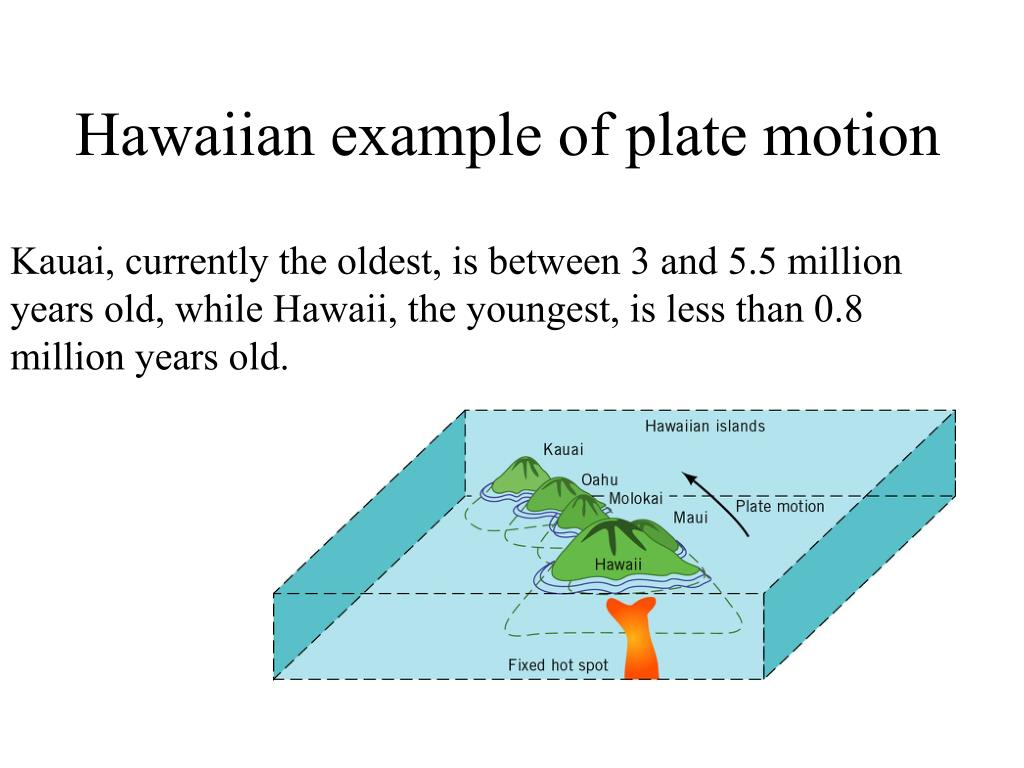 Hawaiian example of plate motion

Kauai, currently the oldest, is between 3 and 5.5 million years old, while Hawaii, the youngest, is less than 0.8 million years old.

Hawaiian islands

Kauai

Oahu

Molokai

Maui

Plate motion

Hawaii

Fixed hot spot